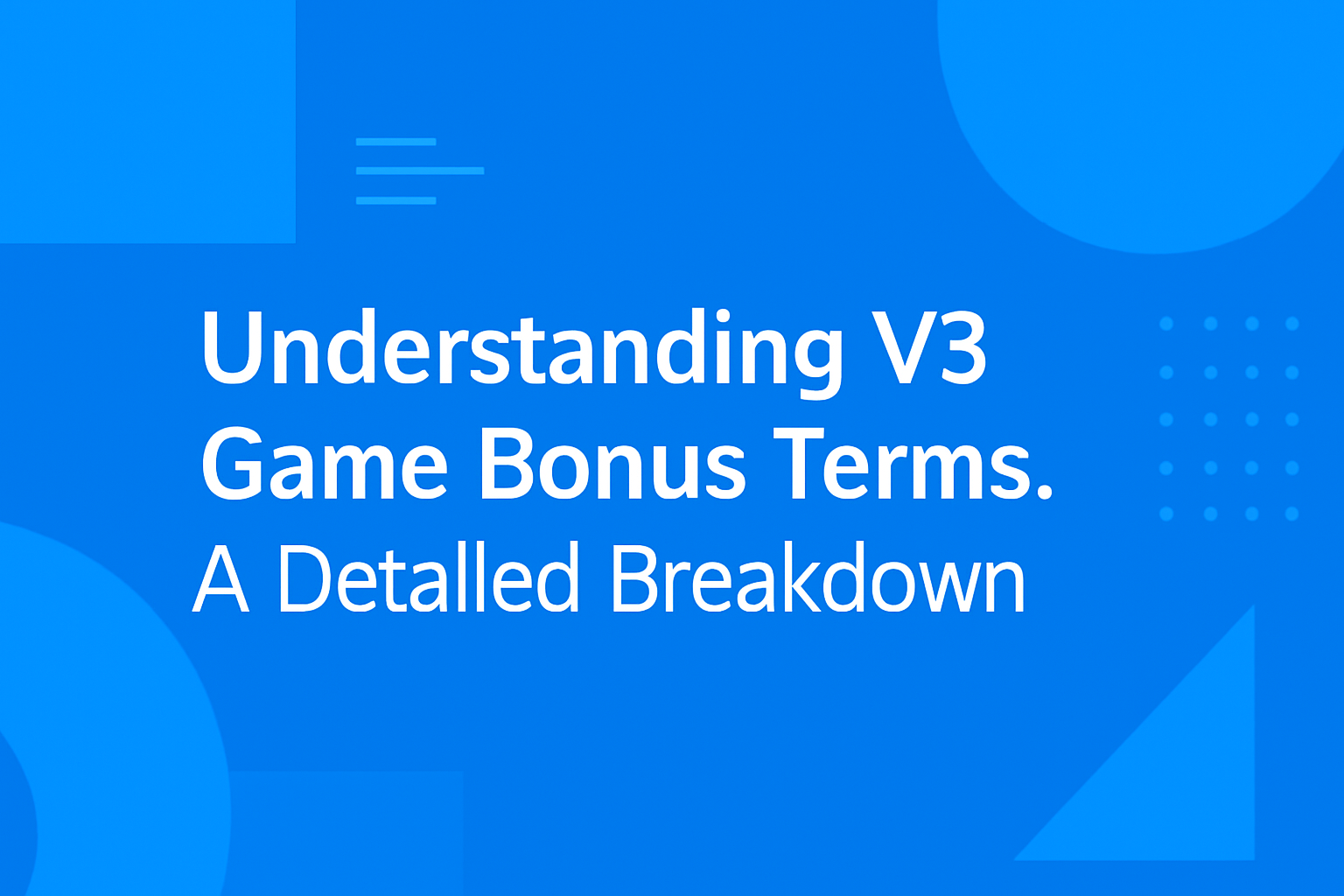 Understanding V3 Game Bonus Terms.
A Detalled Breakdown